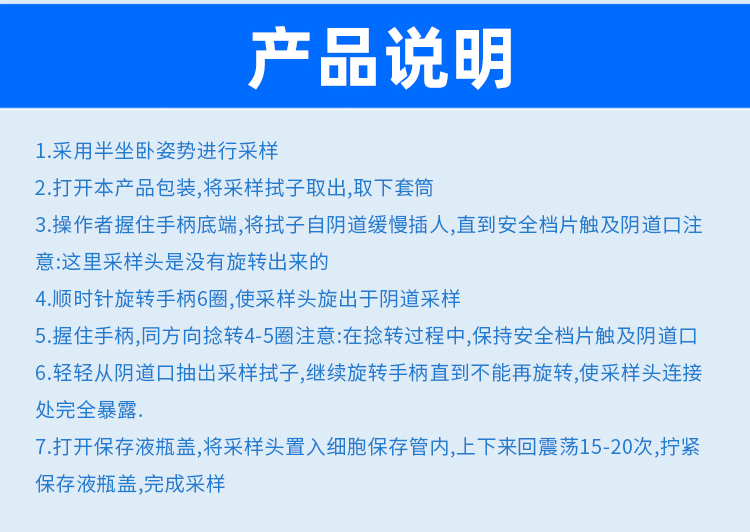 产品说明

1.采用半坐卧姿势进行采样

2.打开本产品包装,将采样拭子取出,取下套筒

3.操作者握住手柄底端,将拭子自阴道缓慢插人,直到安全档片触及阴道口注意:这里采样头是没有旋转出来的

4.顺时针旋转手柄6圈,使采样头旋出于阴道采样

5.握住手柄,同方向捻转4-5圈注意:在捻转过程中,保持安全档片触及阴道口

6.轻轻从阴道口抽出采样拭子,继续旋转手柄直到不能再旋转,使采样头连接处完全暴露.

7.打开保存液瓶盖,将采样头置入细胞保存管内,上下来回震荡15-20次,拧紧保存液瓶盖,完成采样